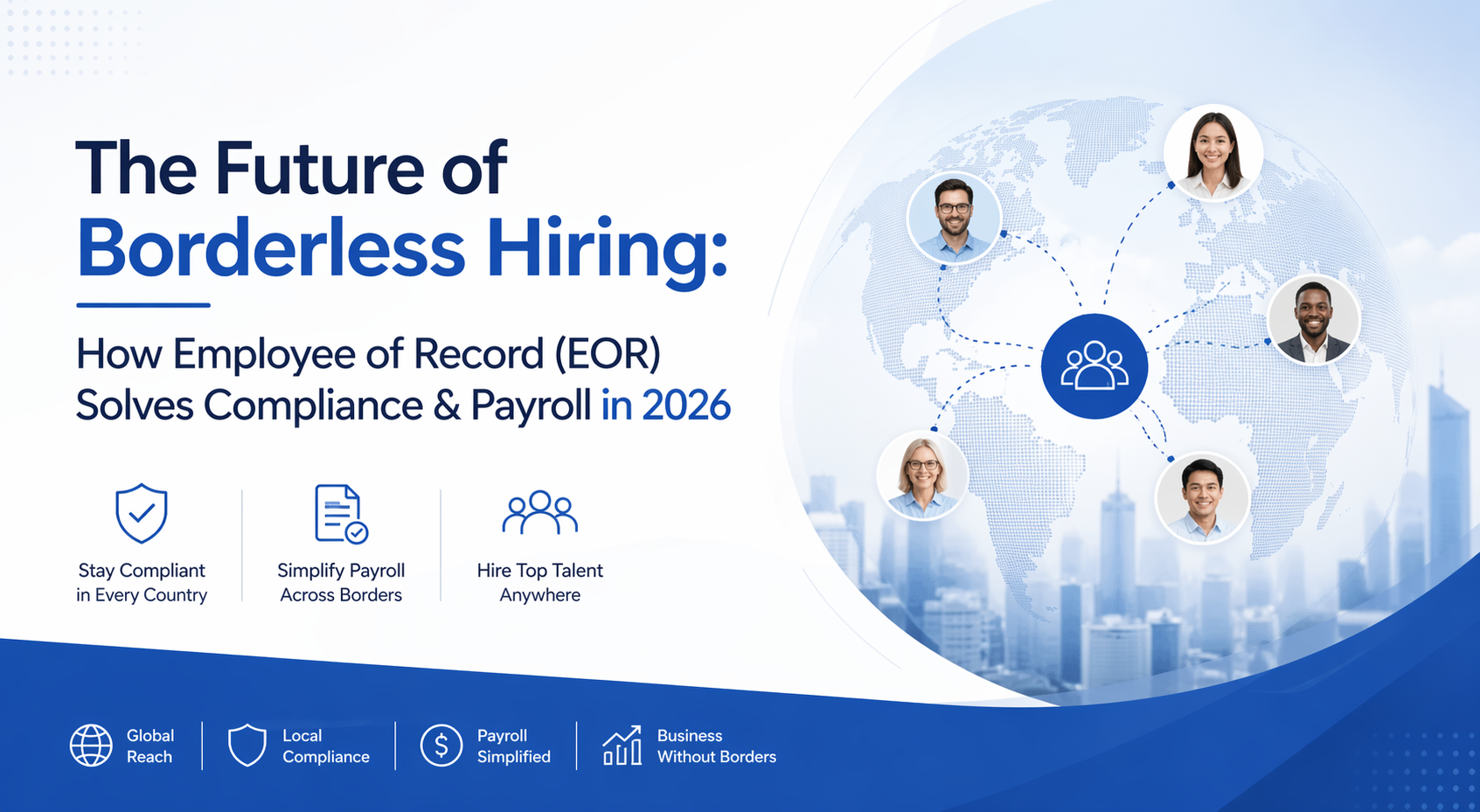 The Future of
Borderless Hiring:

How Employee of Record (EOR) Solves Compliance & Payroll in 2026

Stay Compliant in Every Country

Simplify Payroll Across Borders

Hire Top Talent Anywhere

Global Reach

Local Compliance

Payroll Simplified

Business Without Borders